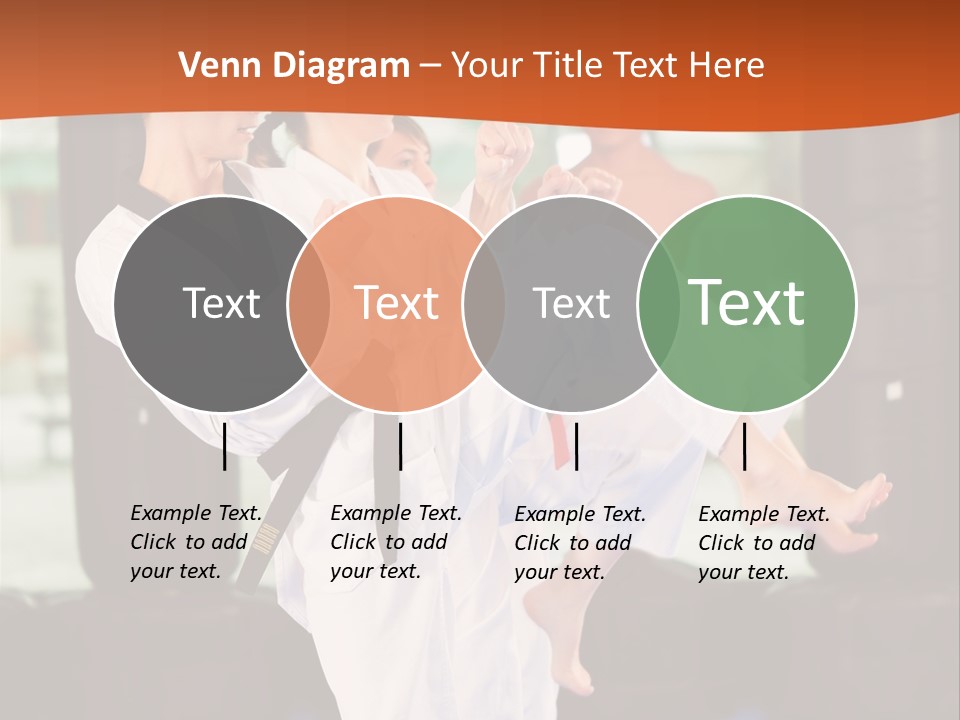 Venn Diagram – Your Title Text Here

Text

Text

Text

Text

Example Text. Click to add your text.

Example Text. Click to add your text.

Example Text. Click to add your text.

Example Text. Click to add your text.